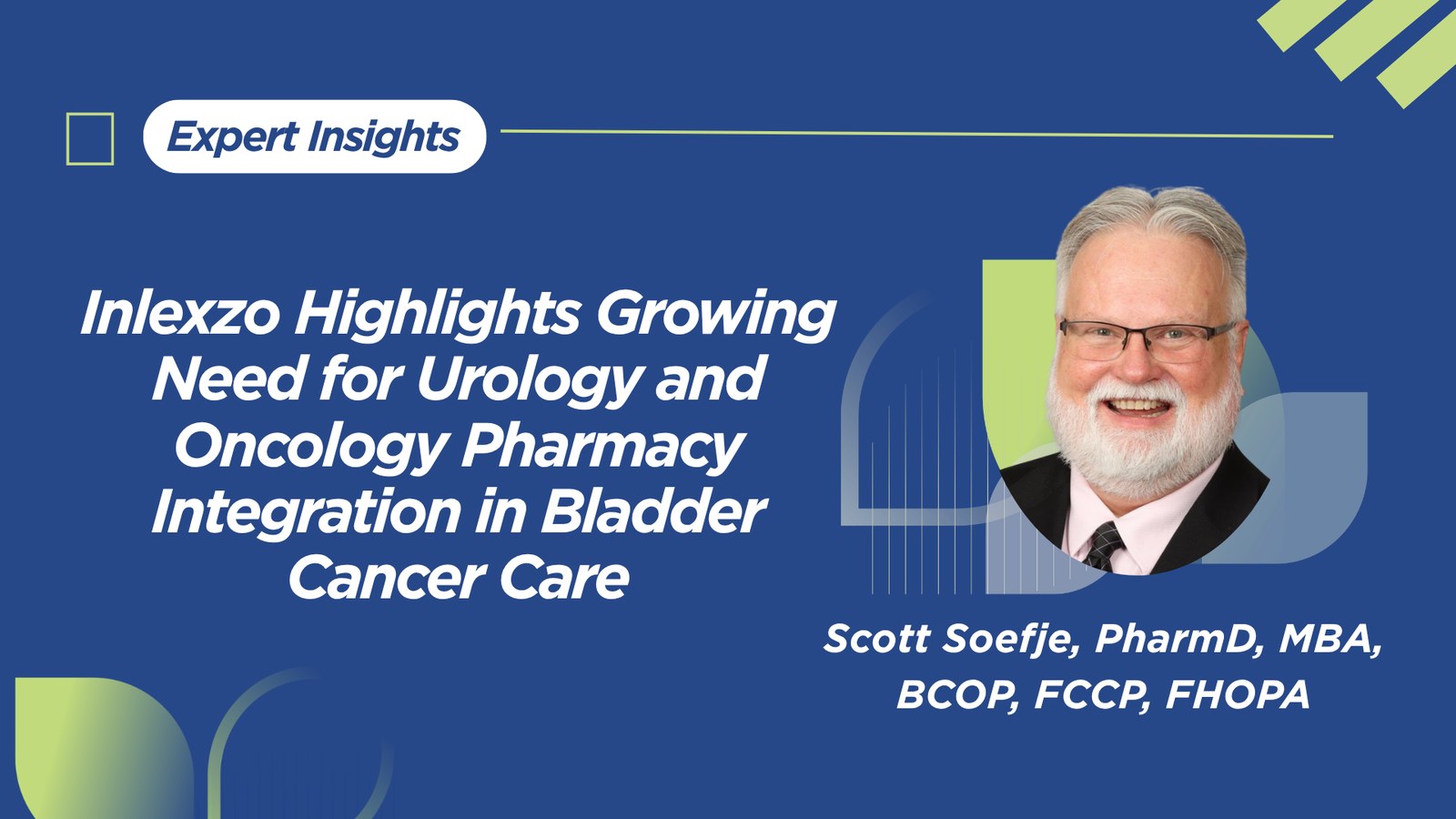 Expert Insights

Inlexzo Highlights Growing Need for Urology and Oncology Pharmacy Integration in Bladder Cancer Care

Scott Soefje, PharmD, MBA, BCOP, FCCP, FHOPA